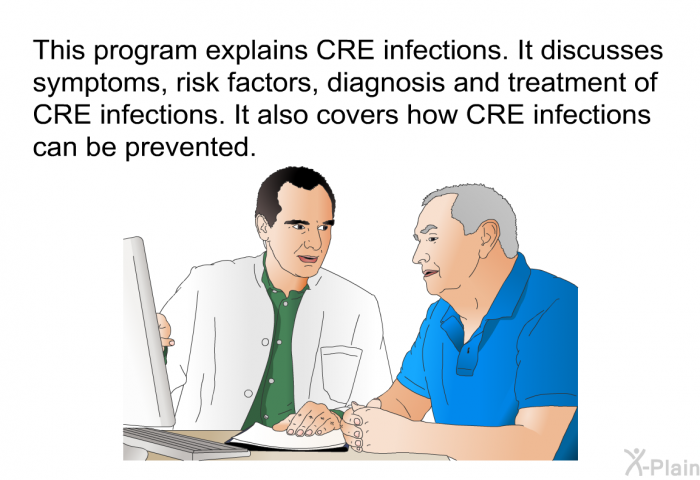 This program explains CRE infections. It discusses symptoms, risk factors, diagnosis and treatment of CRE infections. It also covers how CRE infections can be prevented.

X-Plain